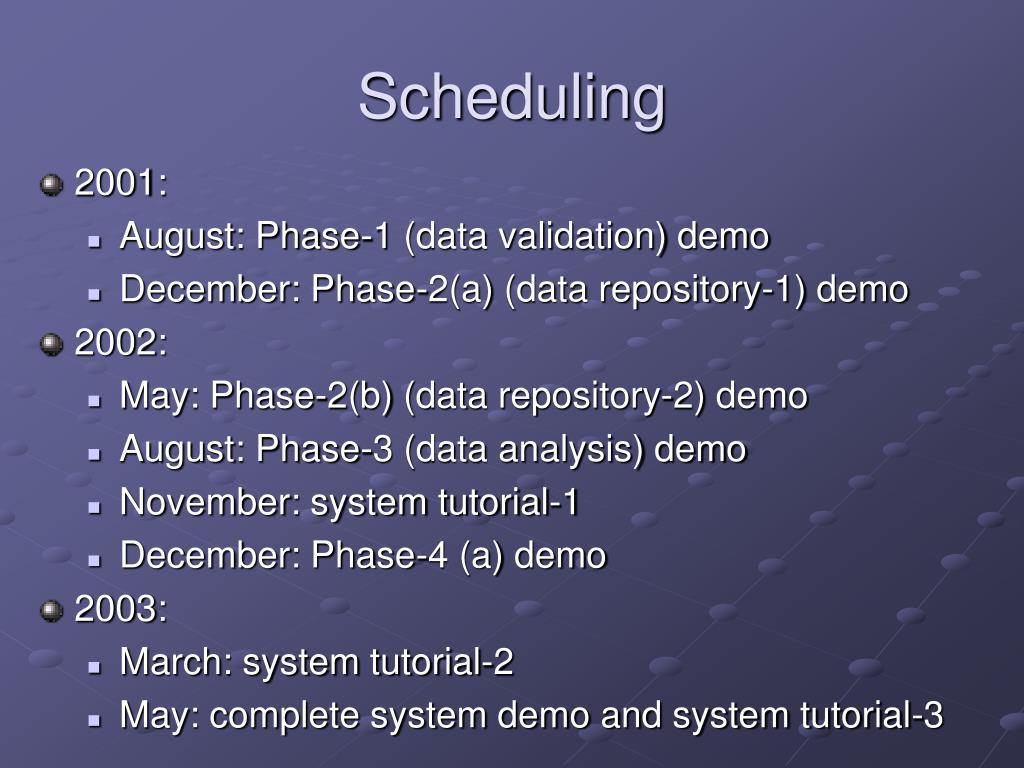 Scheduling

2001:
August: Phase-1 (data validation) demo
December: Phase-2(a) (data repository-1) demo

2002:
May: Phase-2(b) (data repository-2) demo
August: Phase-3 (data analysis) demo
November: system tutorial-1
December: Phase-4 (a) demo

2003:
March: system tutorial-2
May: complete system demo and system tutorial-3